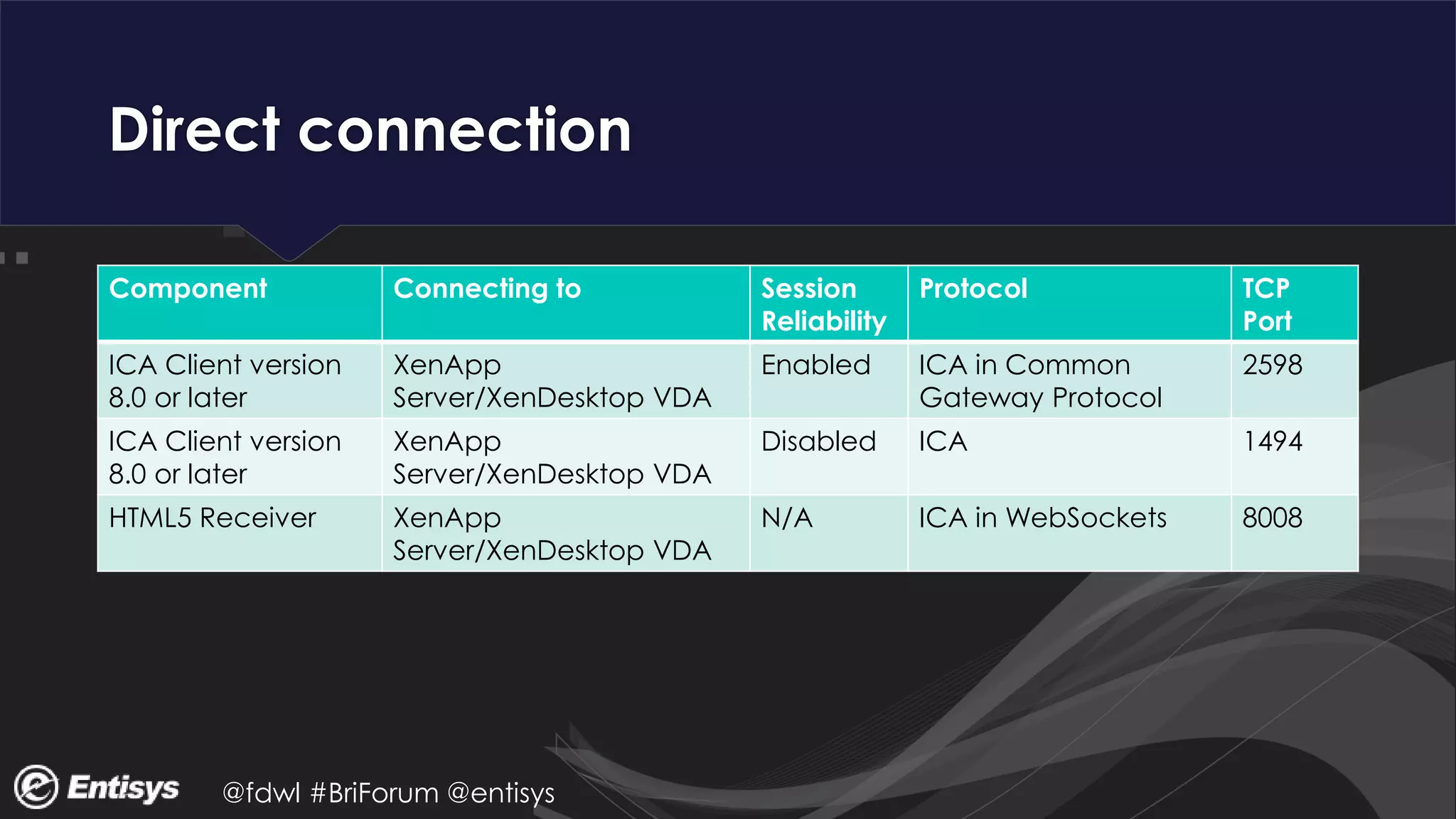 Direct connection

| Component | Connecting to | Session Reliability | Protocol | TCP Port |
|---|---|---|---|---|
| ICA Client version 8.0 or later | XenApp Server/XenDesktop VDA | Enabled | ICA in Common Gateway Protocol | 2598 |
| ICA Client version 8.0 or later | XenApp Server/XenDesktop VDA | Disabled | ICA | 1494 |
| HTML5 Receiver | XenApp Server/XenDesktop VDA | N/A | ICA in WebSockets | 8008 |

Entisys @fdwl #BriForum @entisys